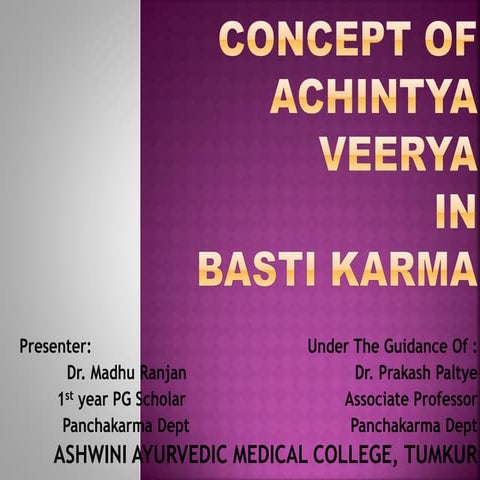 CONCEPT OF ACHINTYA VEERYA IN BASTI KARMA

Presenter:
Dr. Madhu Ranjan
1$^{st}$ year PG Scholar
Panchakarma Dept

Under The Guidance Of :
Dr. Prakash Paltye
Associate Professor
Panchakarma Dept

ASHWINI AYURVEDIC MEDICAL COLLEGE, TUMKUR